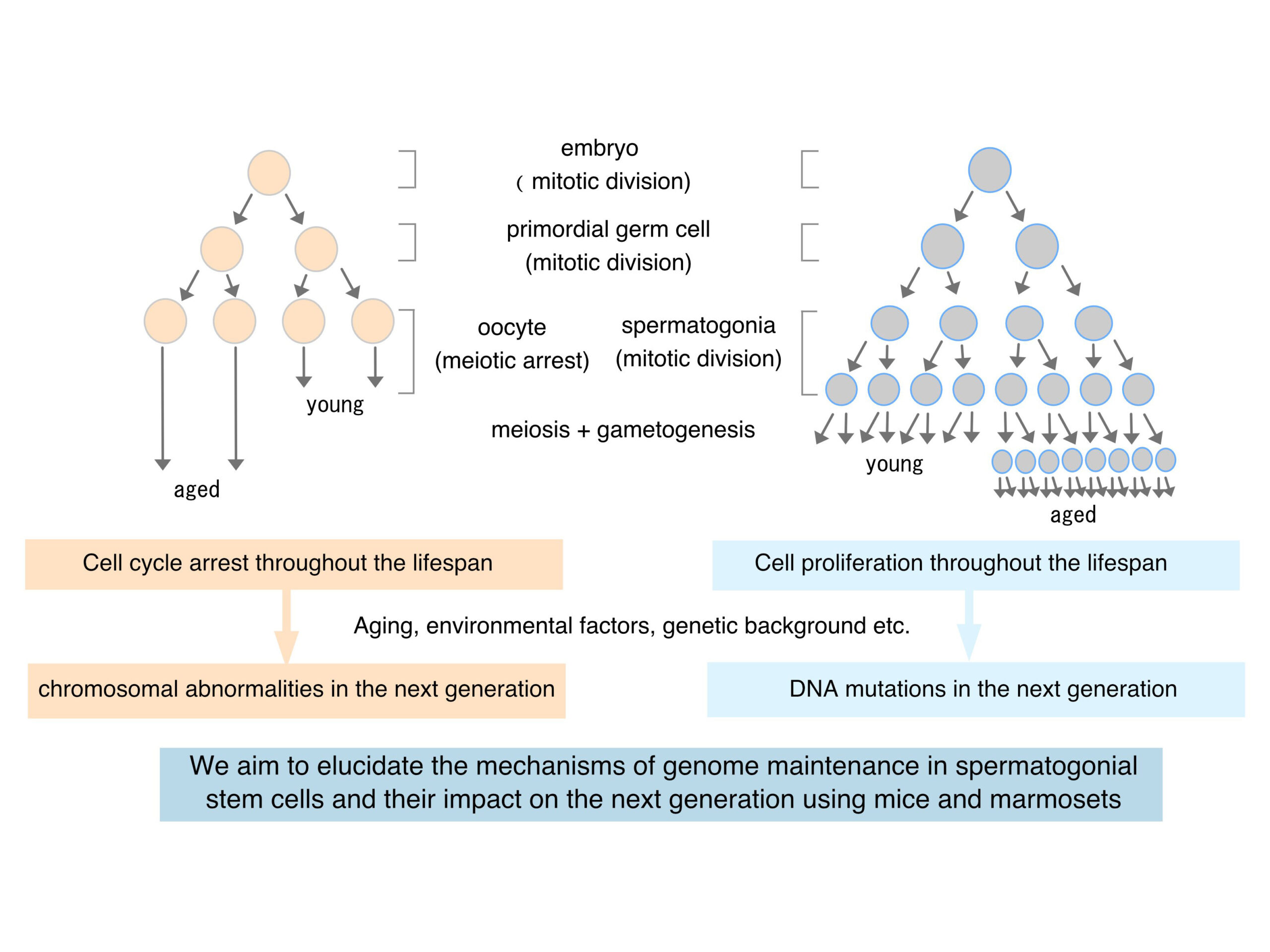 embryo
( mitotic division)

primordial germ cell
(mitotic division)

oocyte
(meiotic arrest)

spermatogonia
(mitotic division)

young

meiosis + gametogenesis

aged

young

aged

Cell cycle arrest throughout the lifespan

Cell proliferation throughout the lifespan

Aging, environmental factors, genetic background etc.

chromosomal abnormalities in the next generation

DNA mutations in the next generation

We aim to elucidate the mechanisms of genome maintenance in spermatogonial stem cells and their impact on the next generation using mice and marmosets